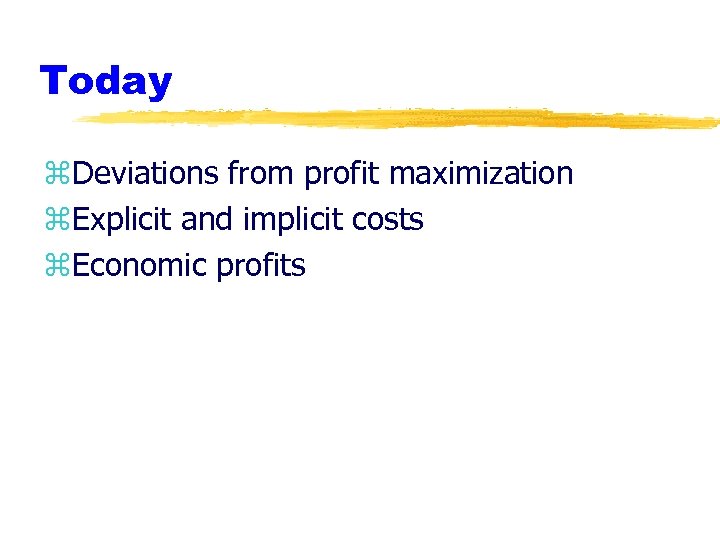 Today

⌘Deviations from profit maximization
⌘Explicit and implicit costs
⌘Economic profits